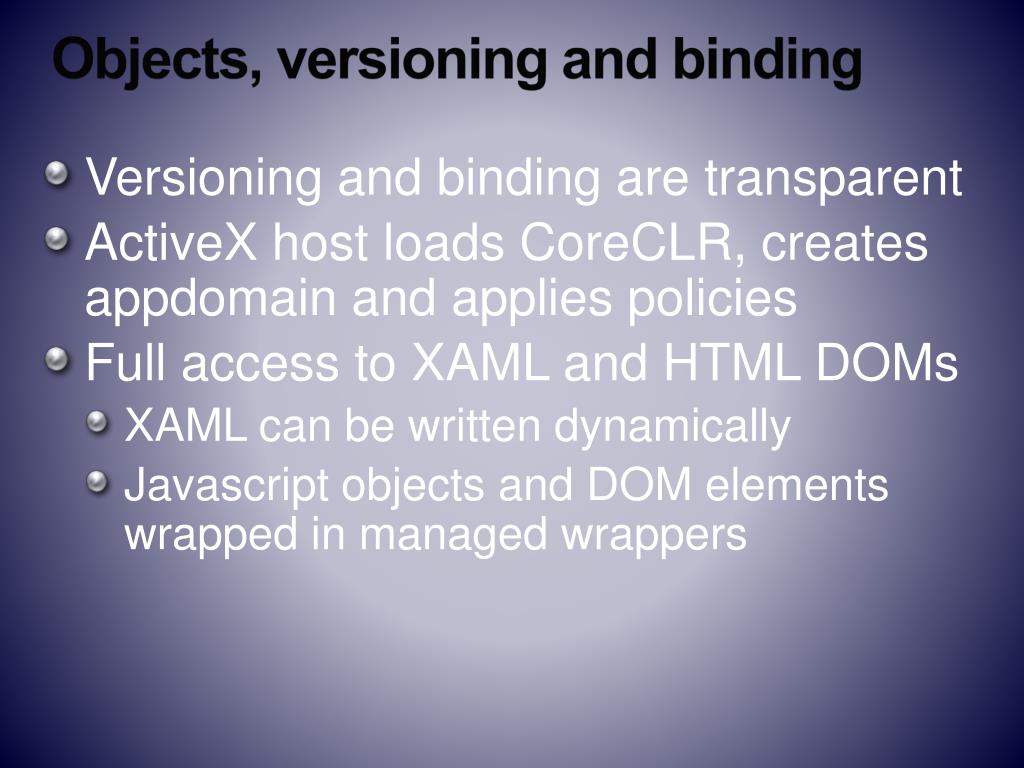 Objects, versioning and binding

Versioning and binding are transparent

ActiveX host loads CoreCLR, creates appdomain and applies policies

Full access to XAML and HTML DOMs

XAML can be written dynamically

Javascript objects and DOM elements wrapped in managed wrappers